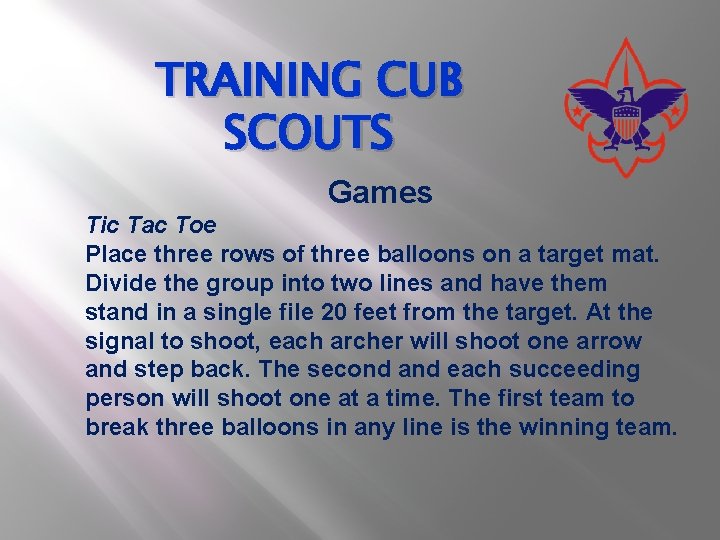 TRAINING CUB SCOUTS

Games

Tic Tac Toe

Place three rows of three balloons on a target mat. Divide the group into two lines and have them stand in a single file 20 feet from the target. At the signal to shoot, each archer will shoot one arrow and step back. The second and each succeeding person will shoot one at a time. The first team to break three balloons in any line is the winning team.